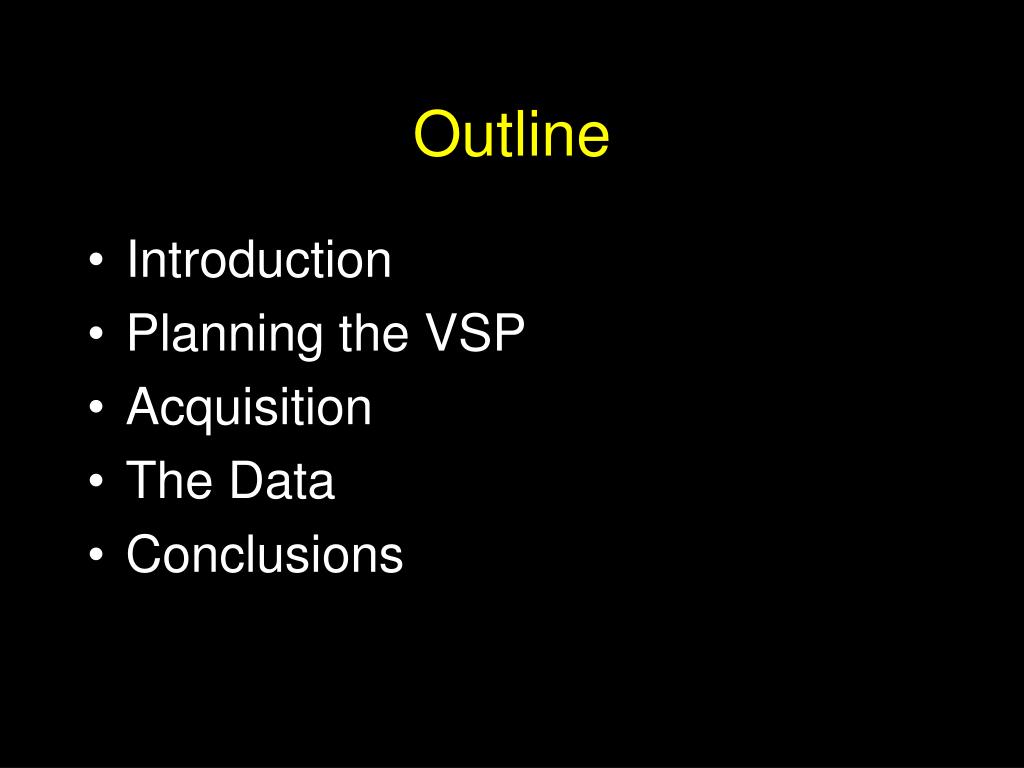 Outline

• Introduction
• Planning the VSP
• Acquisition
• The Data
• Conclusions